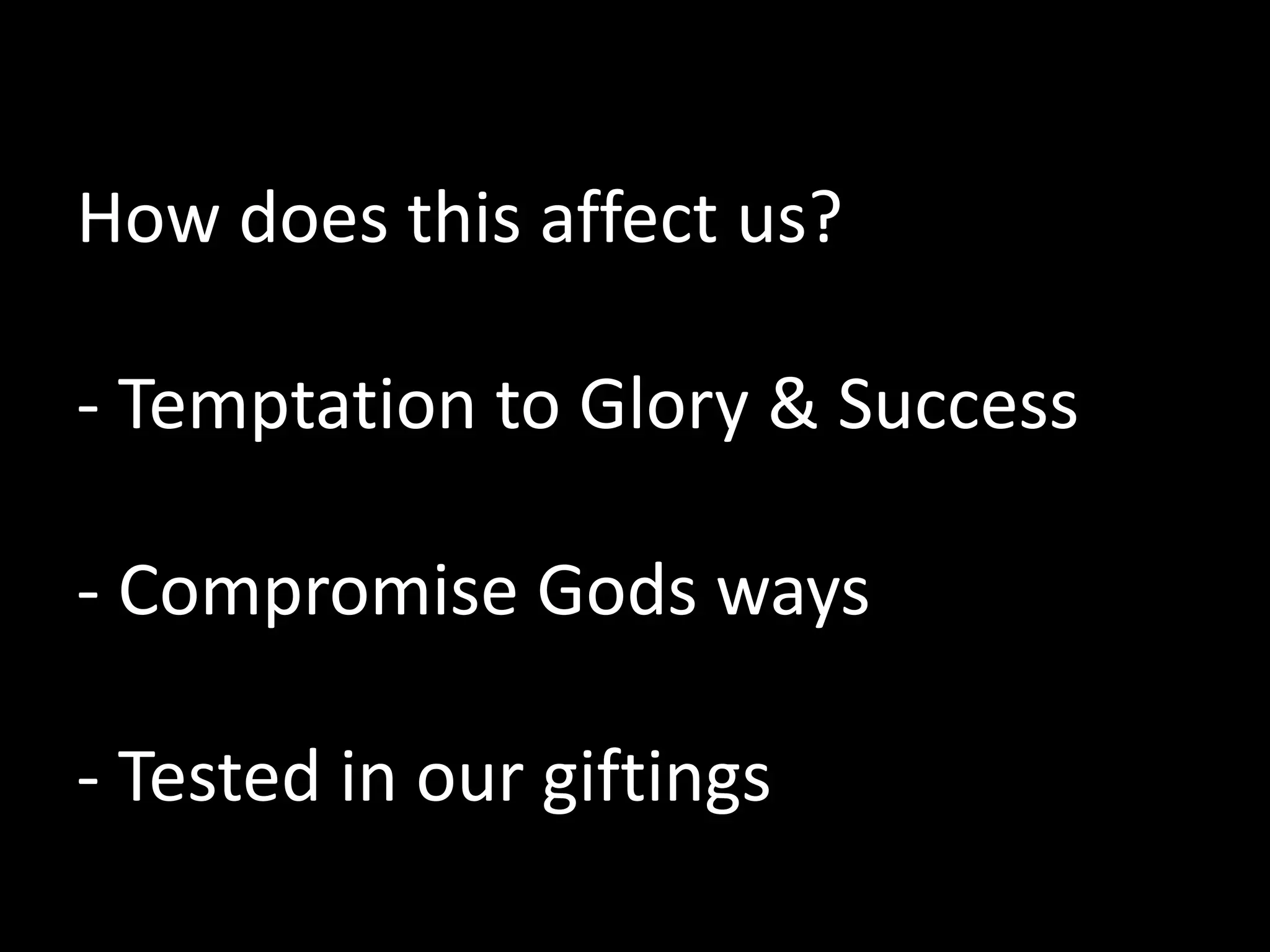 How does this affect us?

- Temptation to Glory & Success

- Compromise Gods ways

- Tested in our giftings